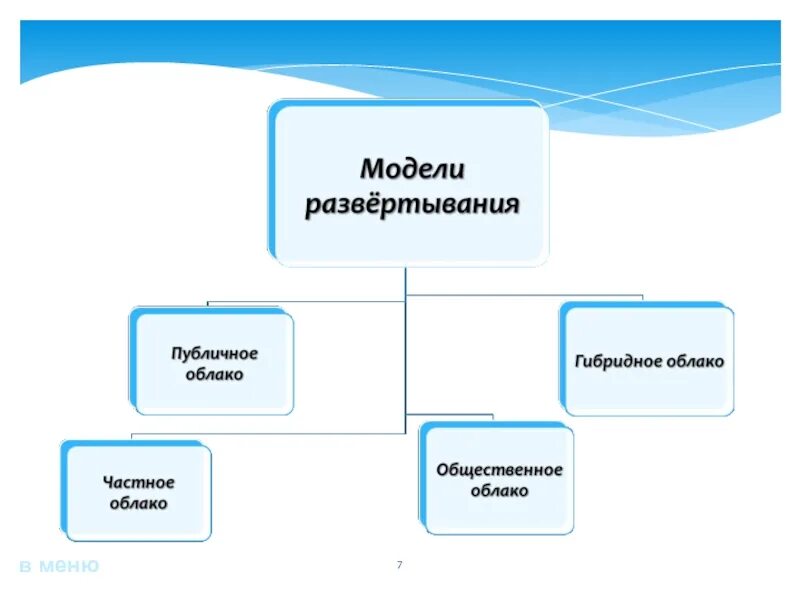 Модели развёртывания

Публичное облако

Гибридное облако

Частное облако

Общественное облако

в меню

7